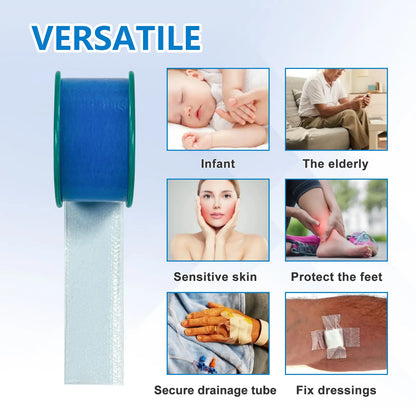 VERSATILE

Infant

The elderly

Sensitive skin

Protect the feet

Secure drainage tube

Fix dressings